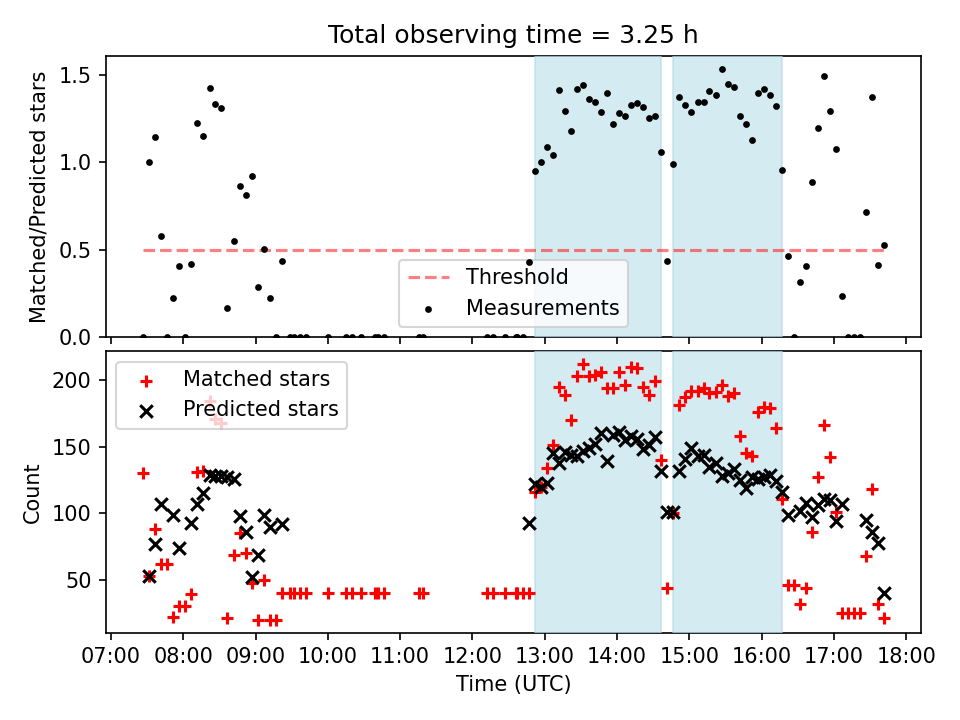 Total observing time = 3.25 h

Matched/Predicted stars

1.5
1.0
0.5
0.0

Threshold
Measurements

Matched stars
Predicted stars

Count

200
150
100
50

07:00 08:00 09:00 10:00 11:00 12:00 13:00 14:00 15:00 16:00 17:00 18:00

Time (UTC)